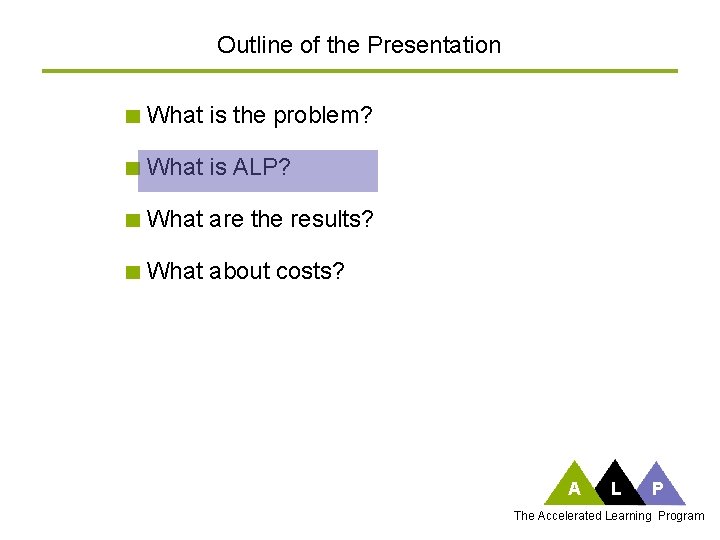 Outline of the Presentation

What is the problem?

What is ALP?

What are the results?

What about costs?

A L P

The Accelerated Learning Program